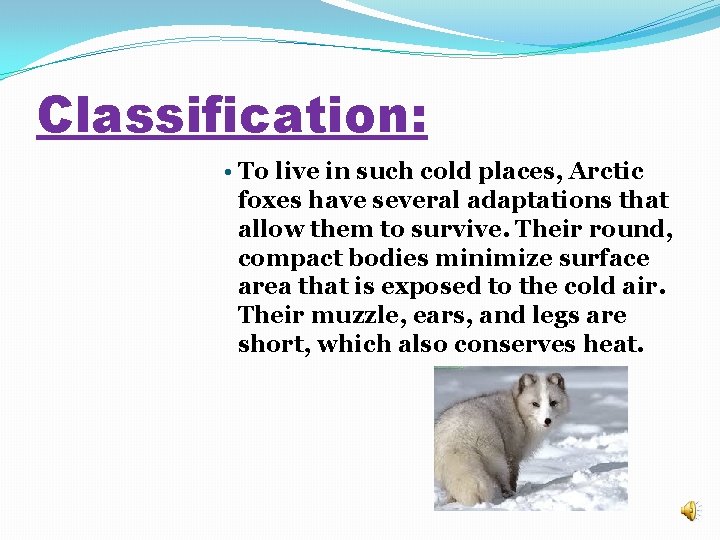 Classification:

• To live in such cold places, Arctic foxes have several adaptations that allow them to survive. Their round, compact bodies minimize surface area that is exposed to the cold air. Their muzzle, ears, and legs are short, which also conserves heat.